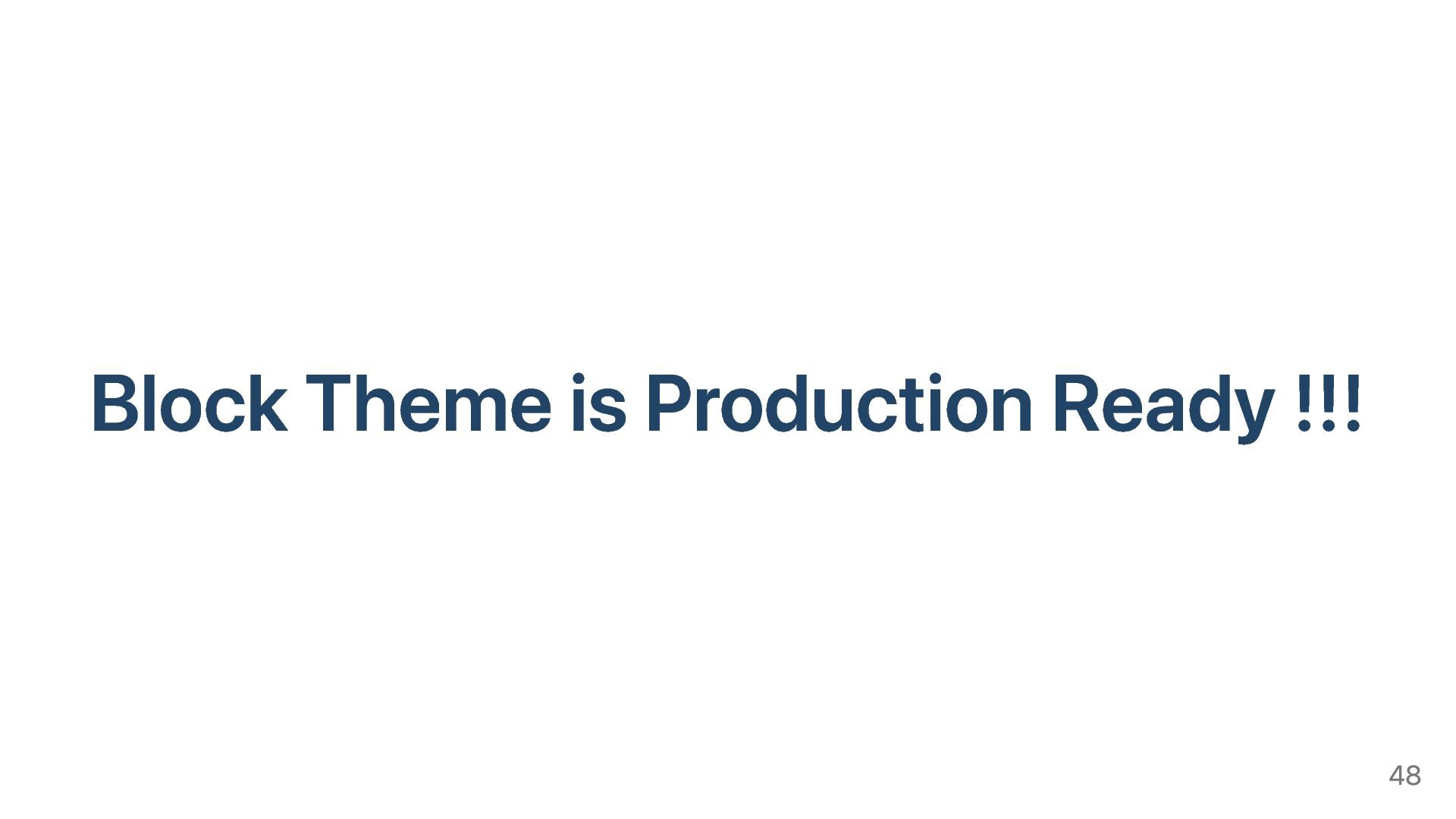 Block Theme is Production Ready !!!

48